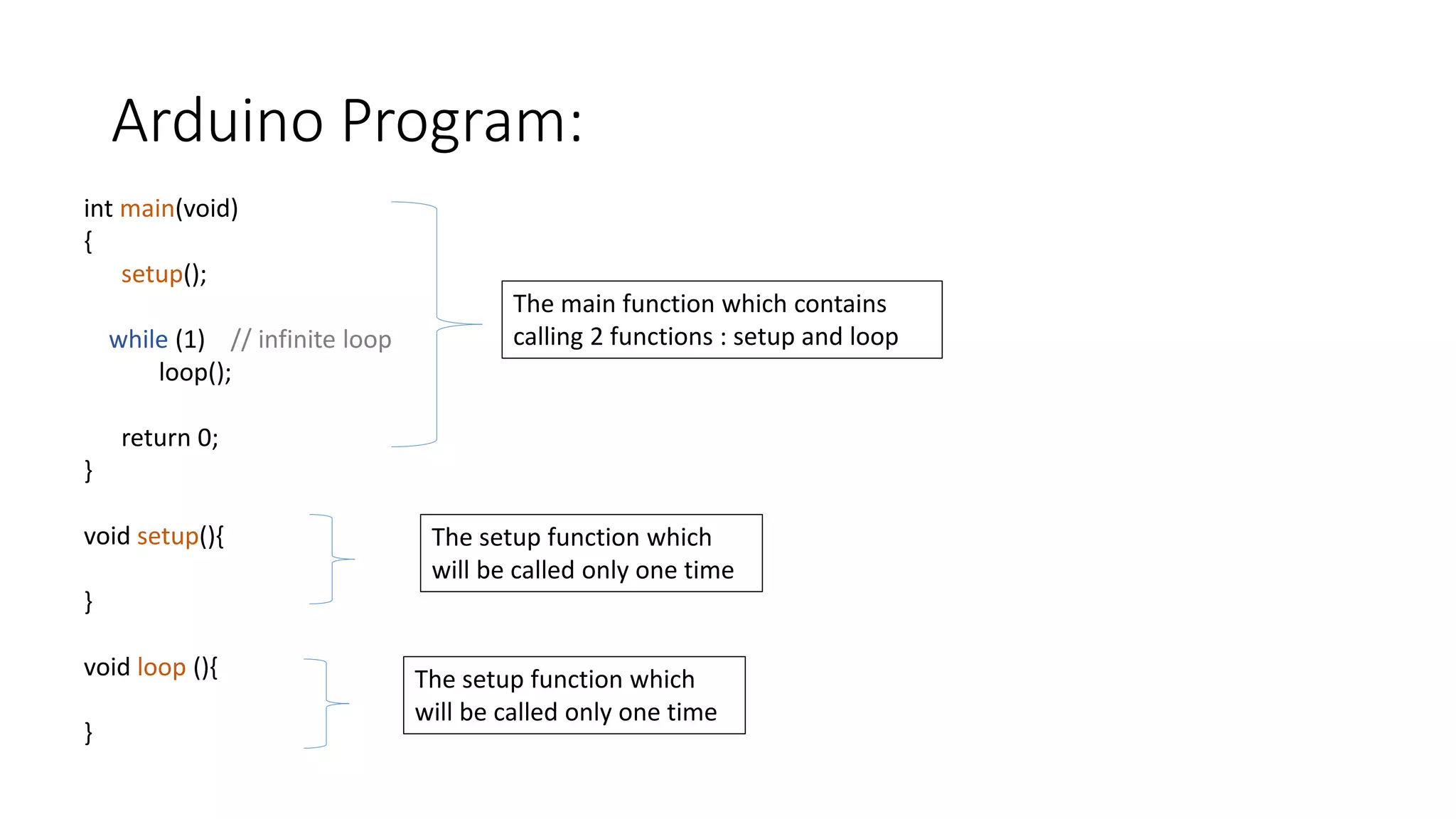 Arduino Program:

int main(void)
{
setup();

while (1) // infinite loop
loop();

return 0;
}

The main function which contains calling 2 functions : setup and loop

void setup(){

}

The setup function which will be called only one time

void loop (){

}

The setup function which will be called only one time